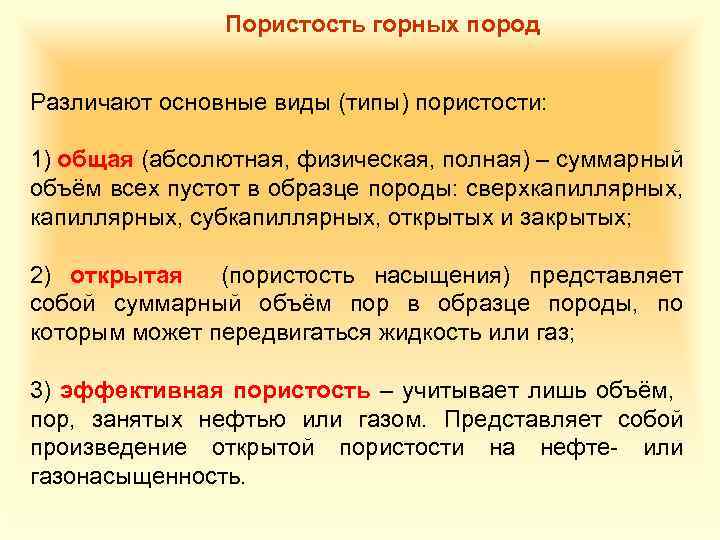 Пористость горных пород

Различают основные виды (типы) пористости:

1) общая (абсолютная, физическая, полная) – суммарный объём всех пустот в образце породы: сверхкапиллярных, капиллярных, субкапиллярных, открытых и закрытых;

2) открытая (пористость насыщения) представляет собой суммарный объём пор в образце породы, по которым может передвигаться жидкость или газ;

3) эффективная пористость – учитывает лишь объём, пор, занятых нефтью или газом. Представляет собой произведение открытой пористости на нефте- или газонасыщенность.